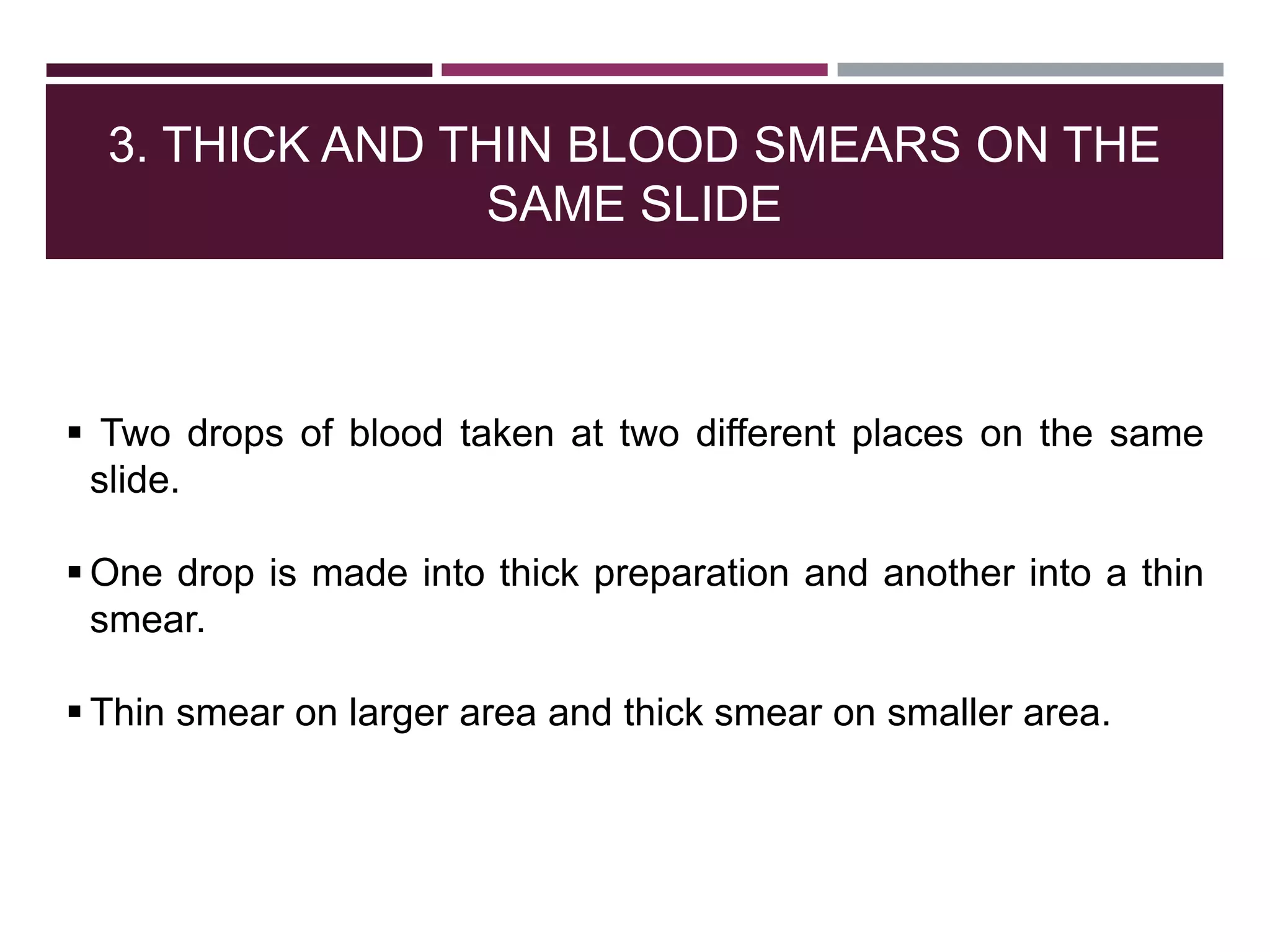 3. THICK AND THIN BLOOD SMEARS ON THE SAME SLIDE

▪ Two drops of blood taken at two different places on the same slide.

▪ One drop is made into thick preparation and another into a thin smear.

▪ Thin smear on larger area and thick smear on smaller area.